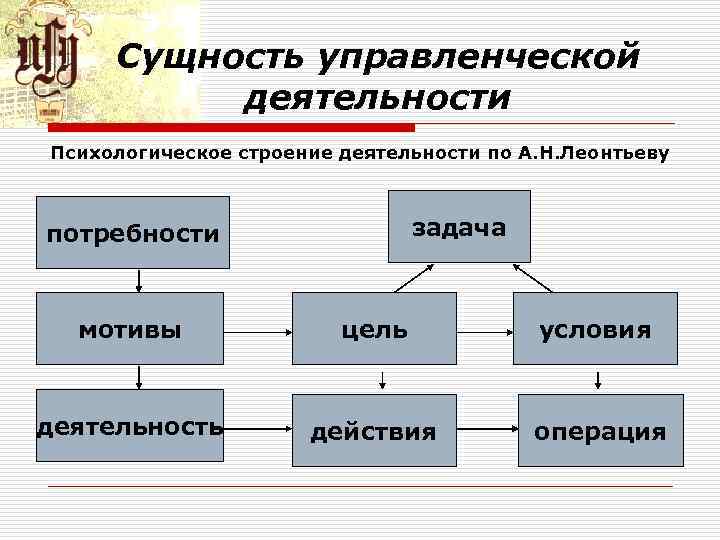 Сущность управленческой деятельности

Психологическое строение деятельности по А.Н.Леонтьеву

потребности

задача

мотивы

цель

условия

деятельность

действия

операция